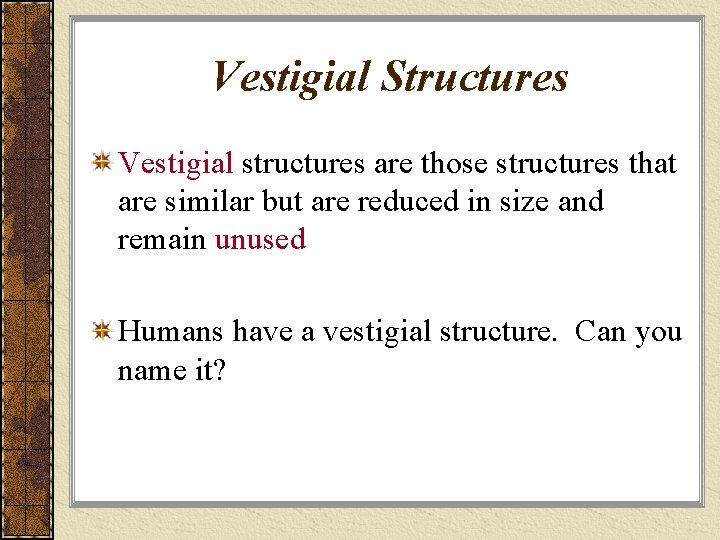 Vestigial Structures

Vestigial structures are those structures that are similar but are reduced in size and remain unused

Humans have a vestigial structure.  Can you name it?